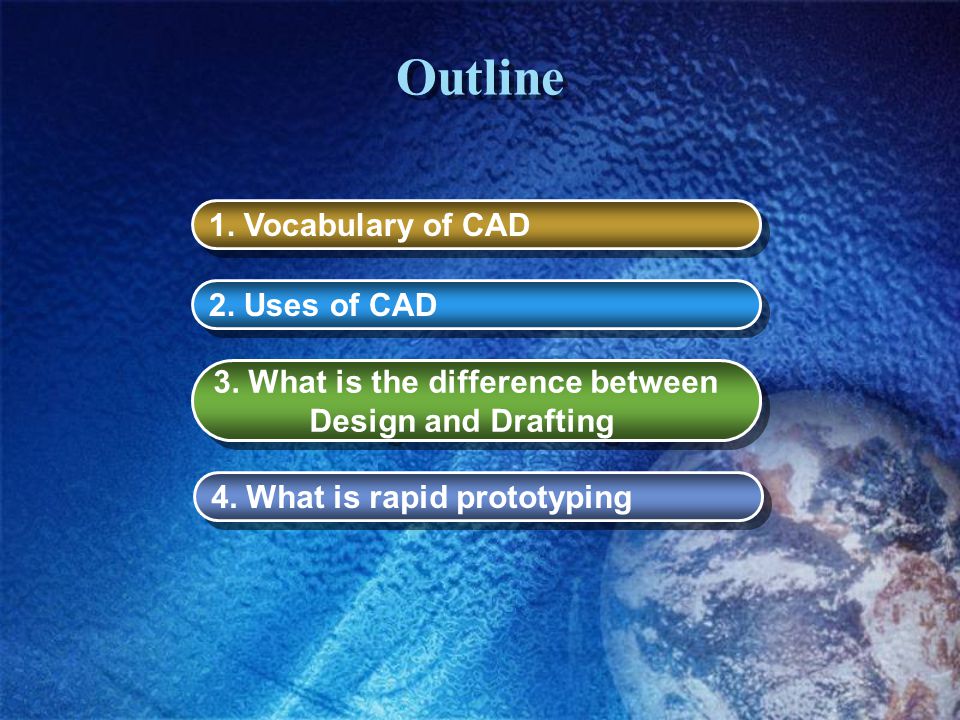 Outline

1. Vocabulary of CAD

2. Uses of CAD

3. What is the difference between Design and Drafting

4. What is rapid prototyping